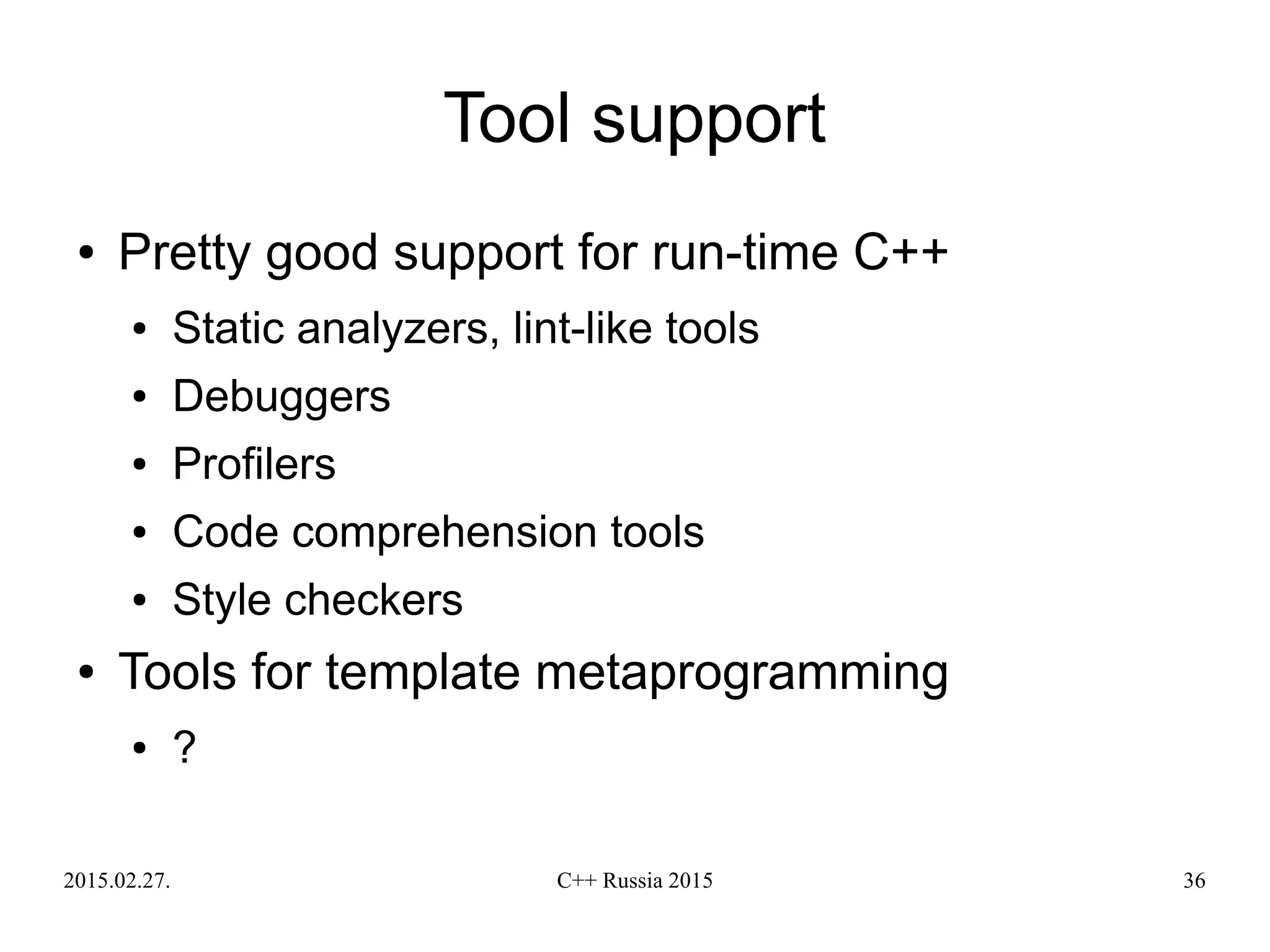 Tool support

• Pretty good support for run-time C++
  • Static analyzers, lint-like tools
  • Debuggers
  • Profilers
  • Code comprehension tools
  • Style checkers
• Tools for template metaprogramming
  • ?

2015.02.27.

C++ Russia 2015

36